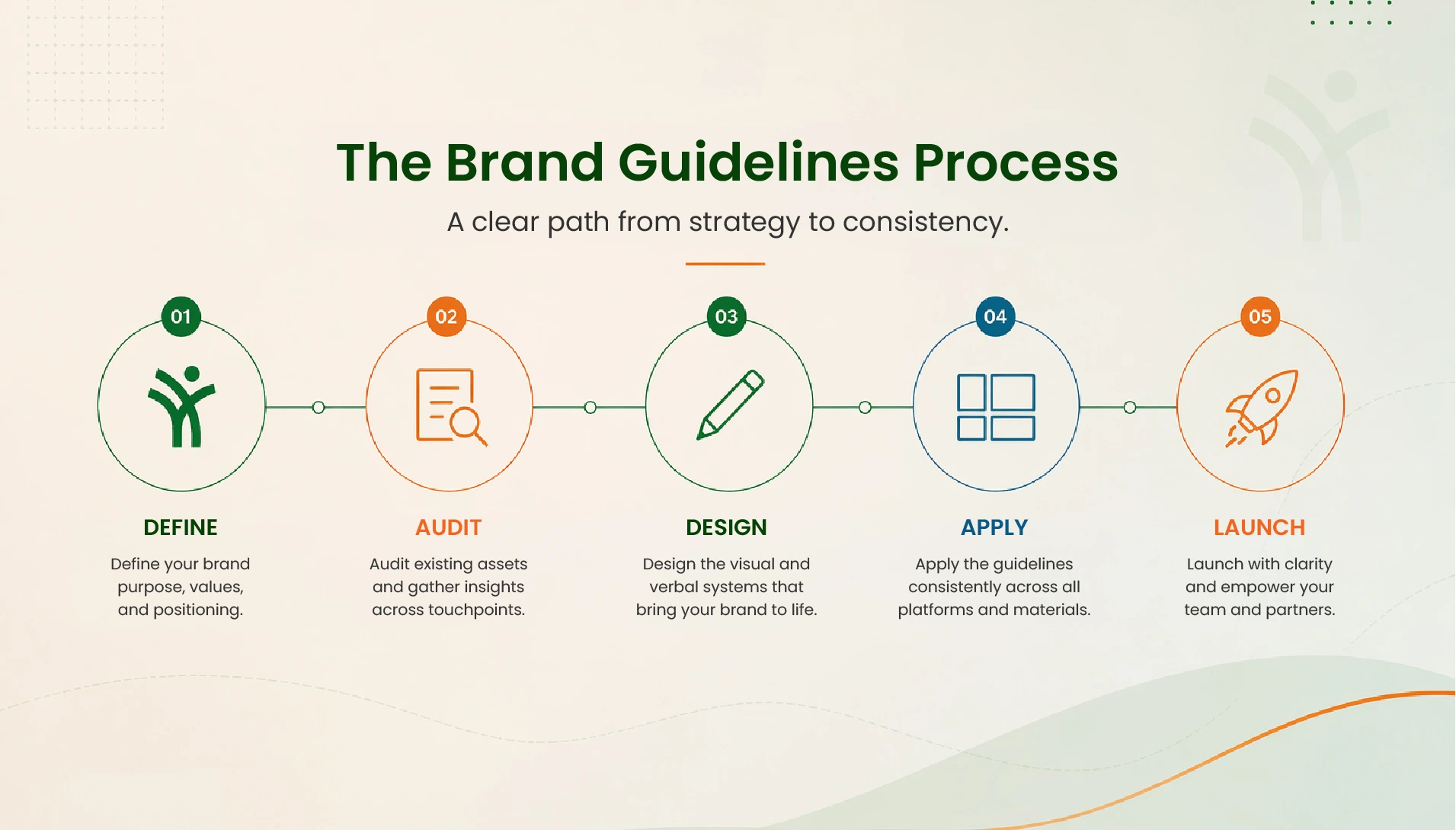 The Brand Guidelines Process

A clear path from strategy to consistency.

01

DEFINE

Define your brand purpose, values, and positioning.

02

AUDIT

Audit existing assets and gather insights across touchpoints.

03

DESIGN

Design the visual and verbal systems that bring your brand to life.

04

APPLY

Apply the guidelines consistently across all platforms and materials.

05

LAUNCH

Launch with clarity and empower your team and partners.